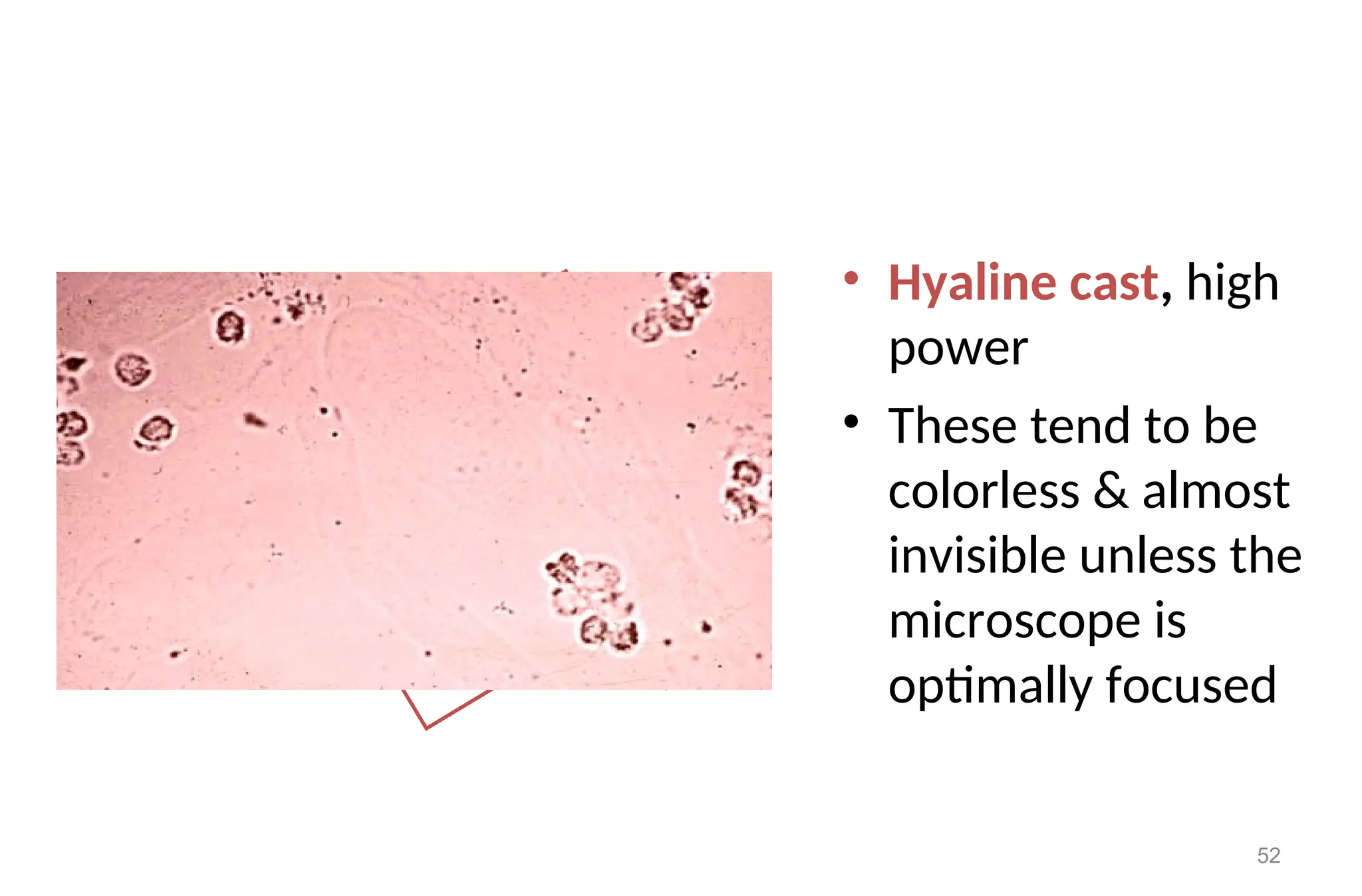 • Hyaline cast, high power

• These tend to be colorless & almost invisible unless the microscope is optimally focused

52